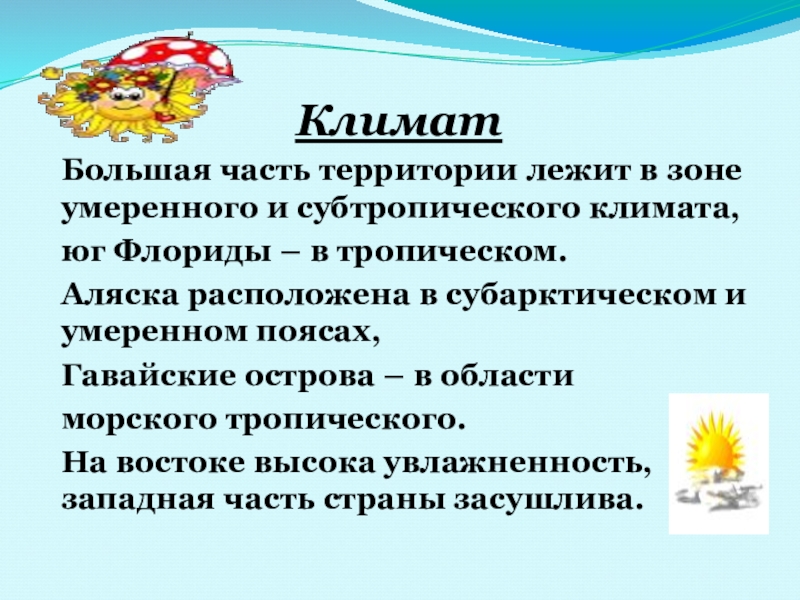 Климат

Большая часть территории лежит в зоне умеренного и субтропического климата,

юг Флориды – в тропическом.

Аляска расположена в субарктическом и умеренном поясах,

Гавайские острова – в области

морского тропического.

На востоке высока увлажненность, западная часть страны засушлива.